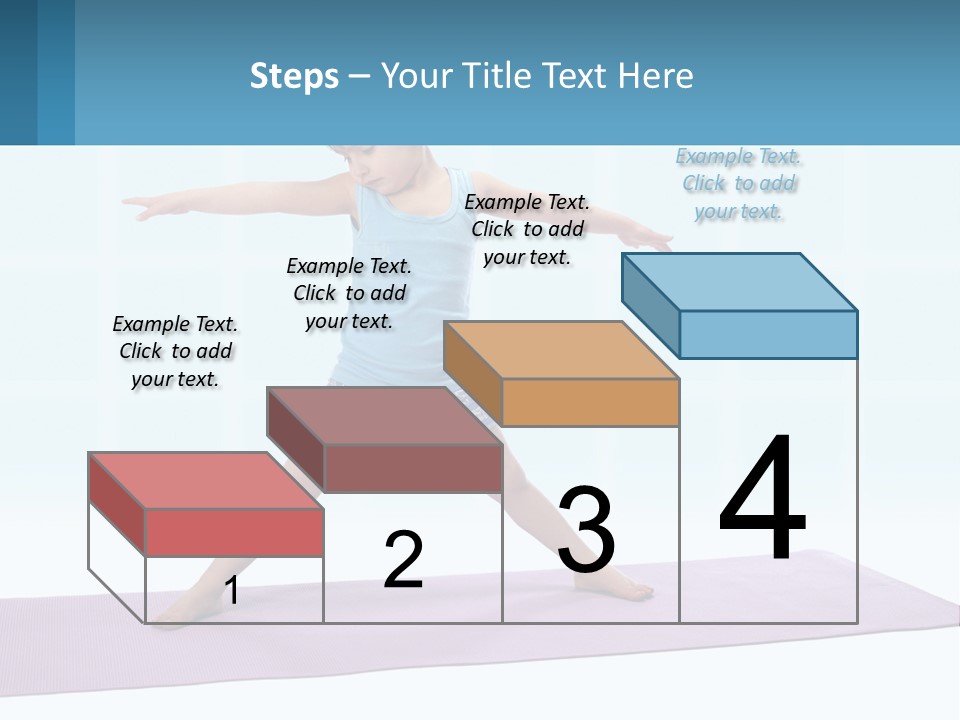 Steps – Your Title Text Here

Example Text. Click to add your text.

Example Text. Click to add your text.

Example Text. Click to add your text.

Example Text. Click to add your text.

1

2

3

4